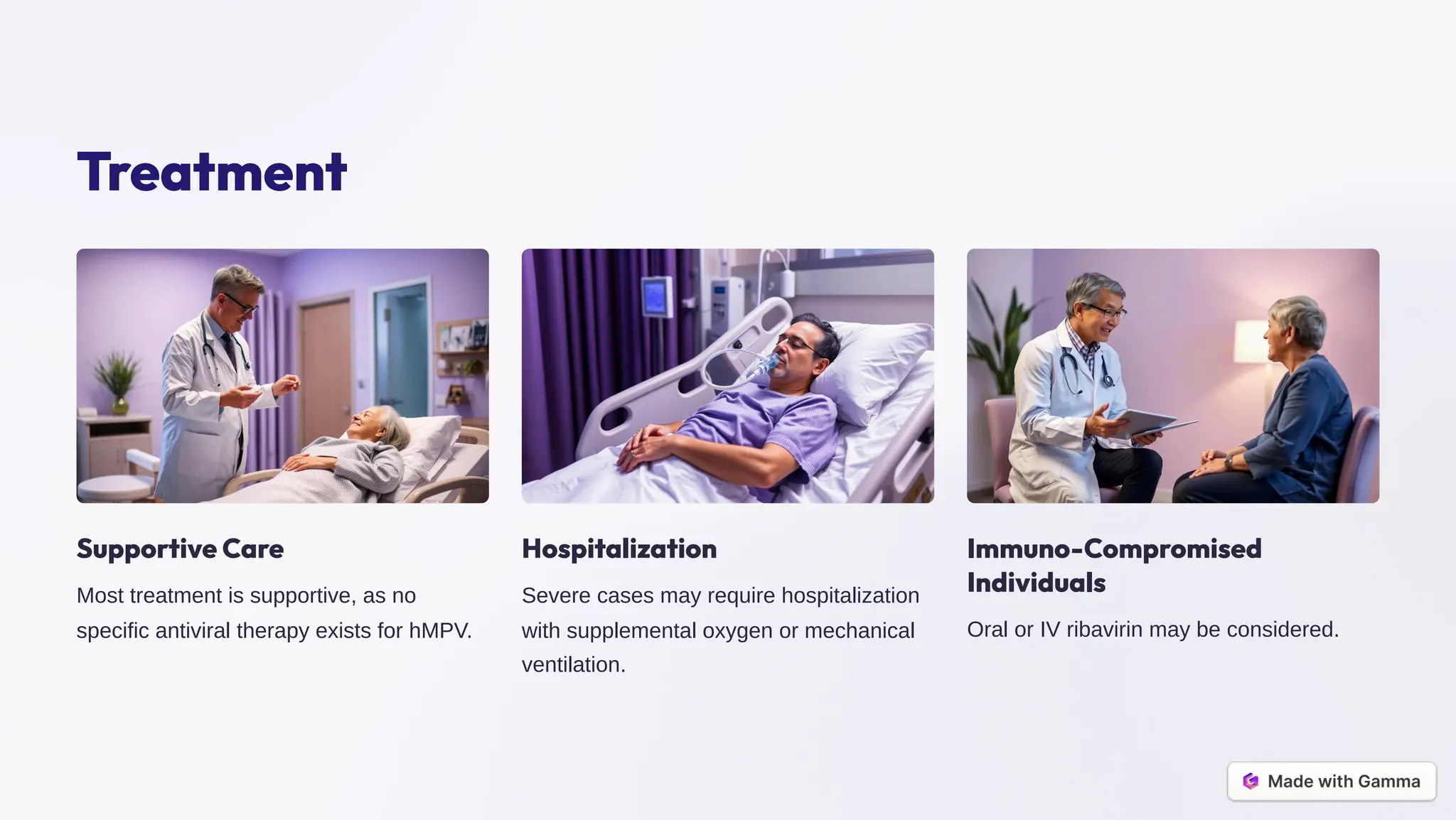 Treatment

Supportive Care

Most treatment is supportive, as no specific antiviral therapy exists for hMPV.

Hospitalization

Severe cases may require hospitalization with supplemental oxygen or mechanical ventilation.

Immuno-Compromised Individuals

Oral or IV ribavirin may be considered.

Made with Gamma